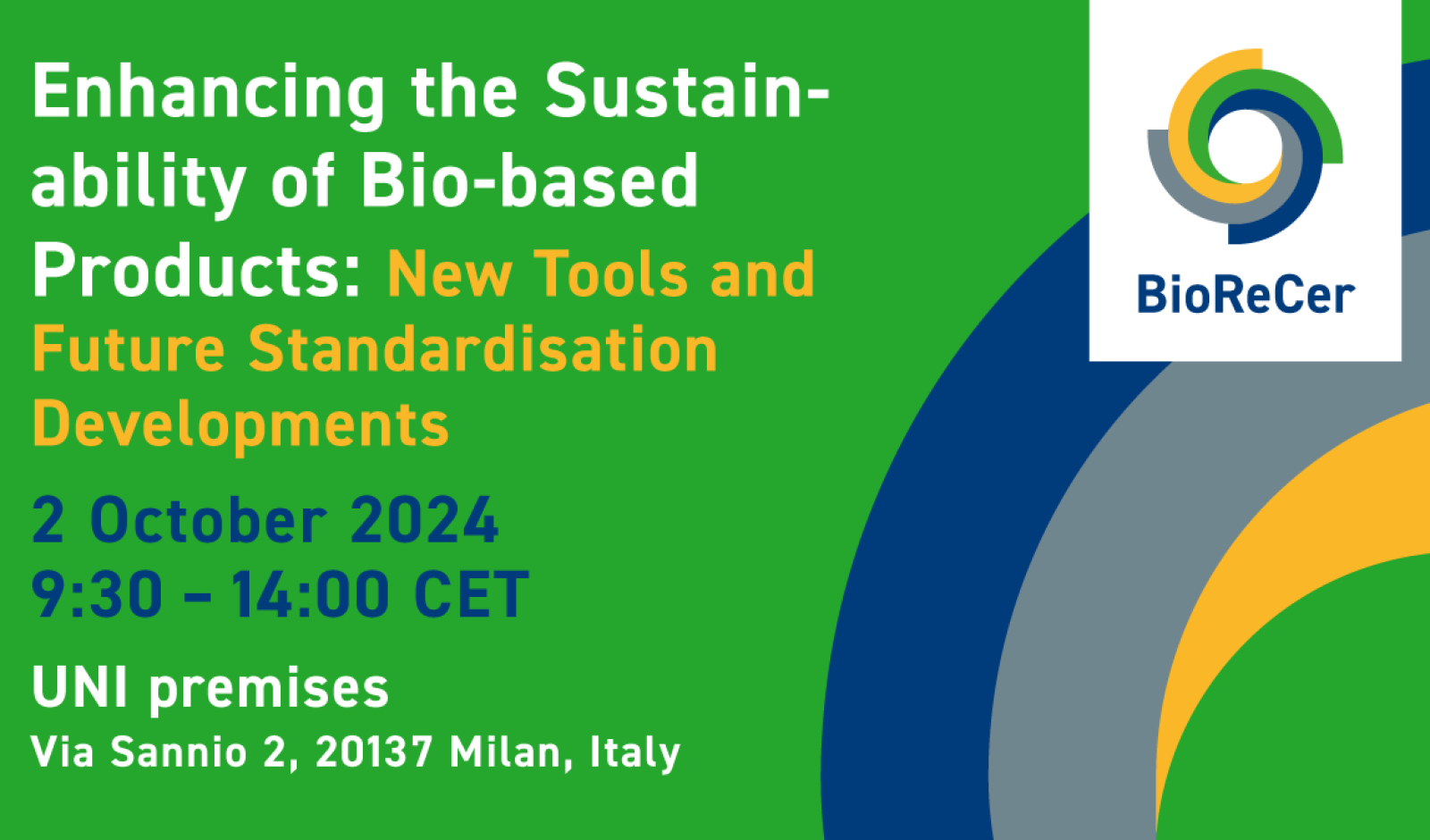 Enhancing the Sustainability of Bio-based Products: New Tools and Future Standardisation Developments

2 October 2024
9:30 – 14:00 CET

UNI premises
Via Sannio 2, 20137 Milan, Italy

BioReCer